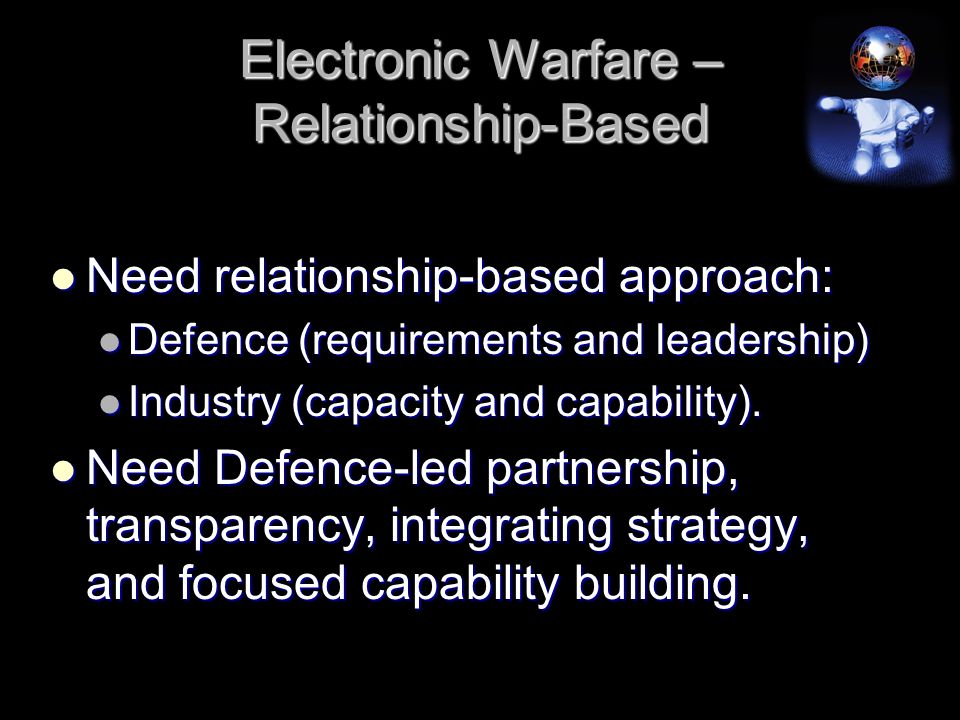 Electronic Warfare – Relationship-Based

- Need relationship-based approach:
  - Defence (requirements and leadership)
  - Industry (capacity and capability).
- Need Defence-led partnership, transparency, integrating strategy, and focused capability building.